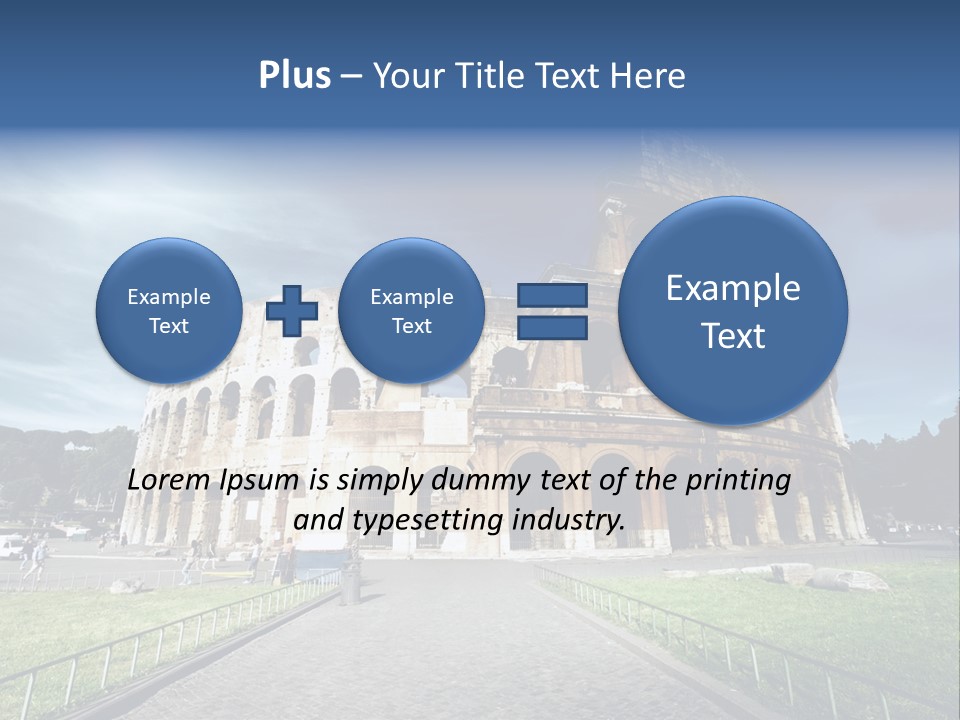 Plus – Your Title Text Here

Example Text

Example Text

Example Text

Lorem Ipsum is simply dummy text of the printing and typesetting industry.